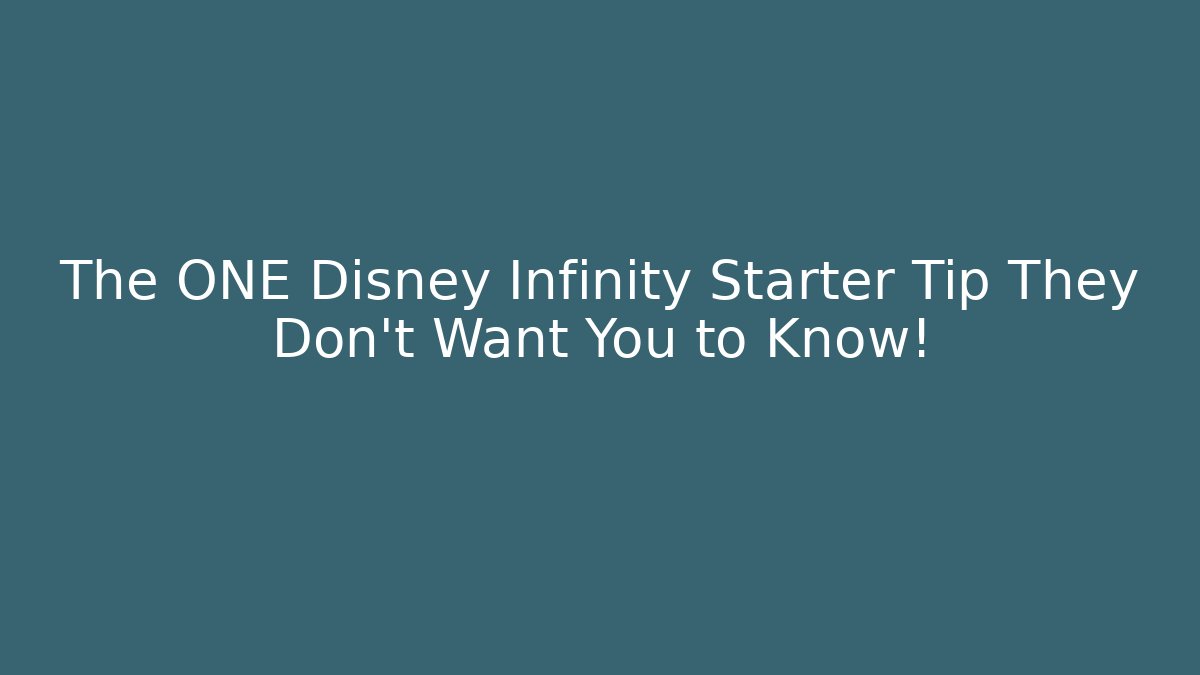 The ONE Disney Infinity Starter Tip They Don't Want You to Know!